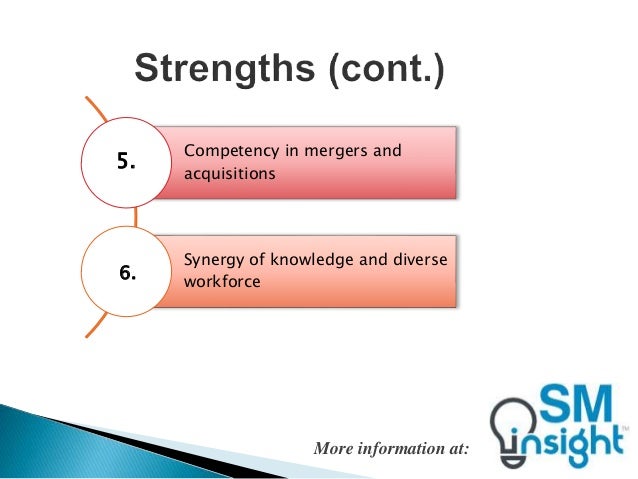 Strengths (cont.)

5.

Competency in mergers and acquisitions

6.

Synergy of knowledge and diverse workforce

More information at:

SM insight™